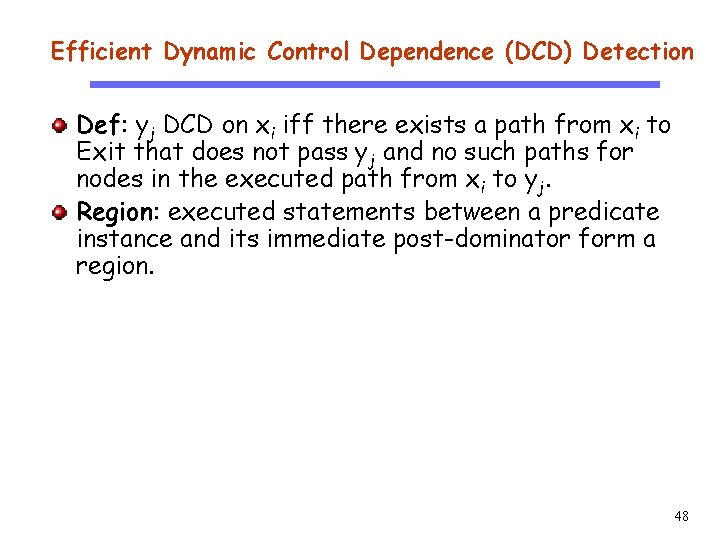 Efficient Dynamic Control Dependence (DCD) Detection

Def: $y_j$ DCD on $x_i$ iff there exists a path from $x_i$ to Exit that does not pass $y_j$ and no such paths for nodes in the executed path from $x_i$ to $y_j$.

Region: executed statements between a predicate instance and its immediate post-dominator form a region.

48